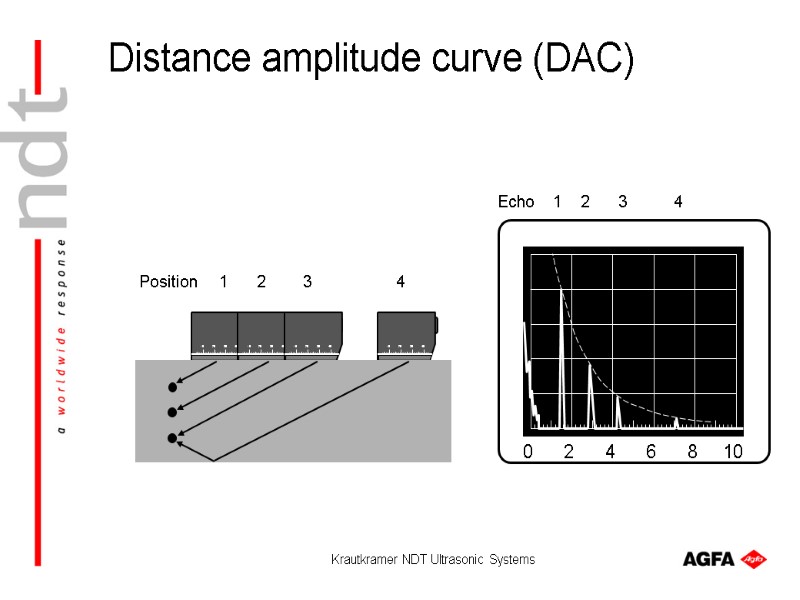 ndt

a worldwide response

Distance amplitude curve (DAC)

Position 1 2 3 4

Echo 1 2 3 4

0 2 4 6 8 10

Krautkramer NDT Ultrasonic Systems

AGFA Agfa